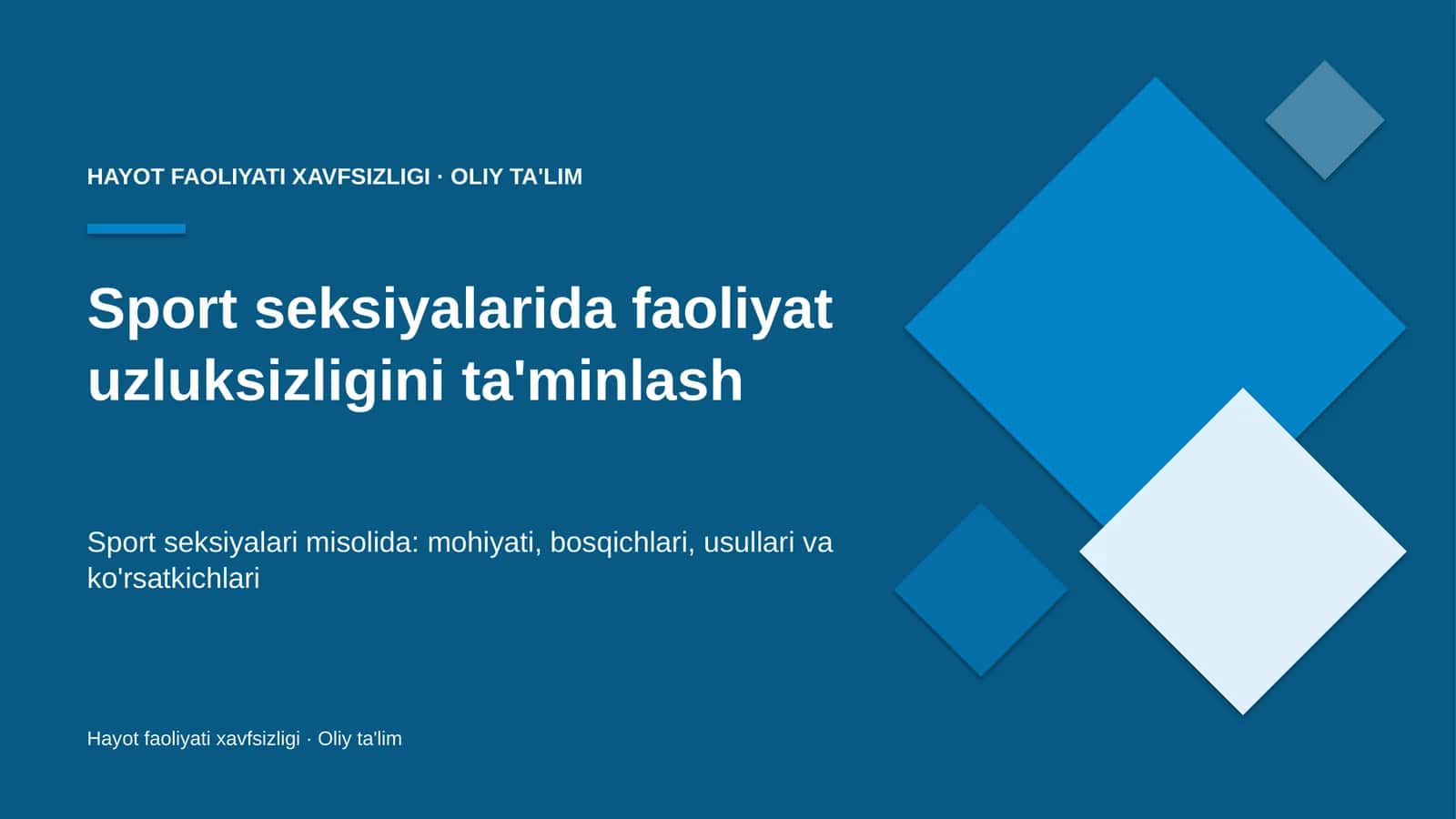 HAYOT FAOLIYATI XAVFSIZLIGI · OLIY TA'LIM

Sport seksiyalarida faoliyat uzluksizligini ta'minlash

Sport seksiyalari misolida: mohiyati, bosqichlari, usullari va ko'rsatkichlari

Hayot faoliyati xavfsizligi · Oliy ta'lim